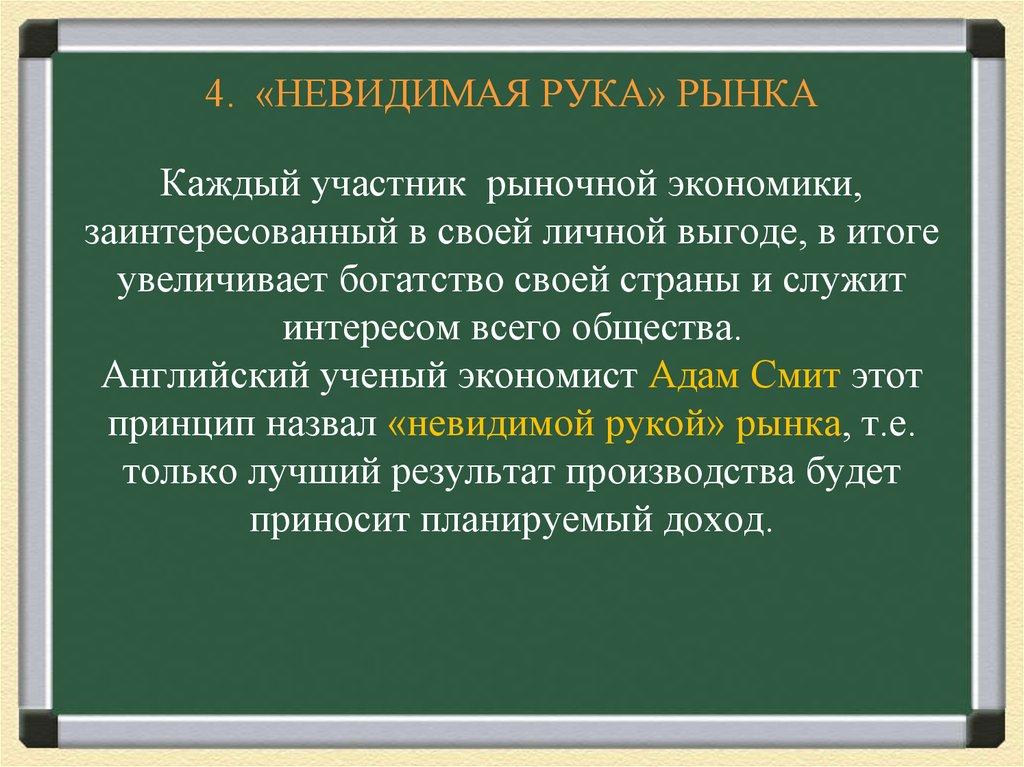 4. «НЕВИДИМАЯ РУКА» РЫНКА

Каждый участник рыночной экономики, заинтересованный в своей личной выгоде, в итоге увеличивает богатство своей страны и служит интересом всего общества.
Английский ученый экономист Адам Смит этот принцип назвал «невидимой рукой» рынка, т.е. только лучший результат производства будет приносит планируемый доход.